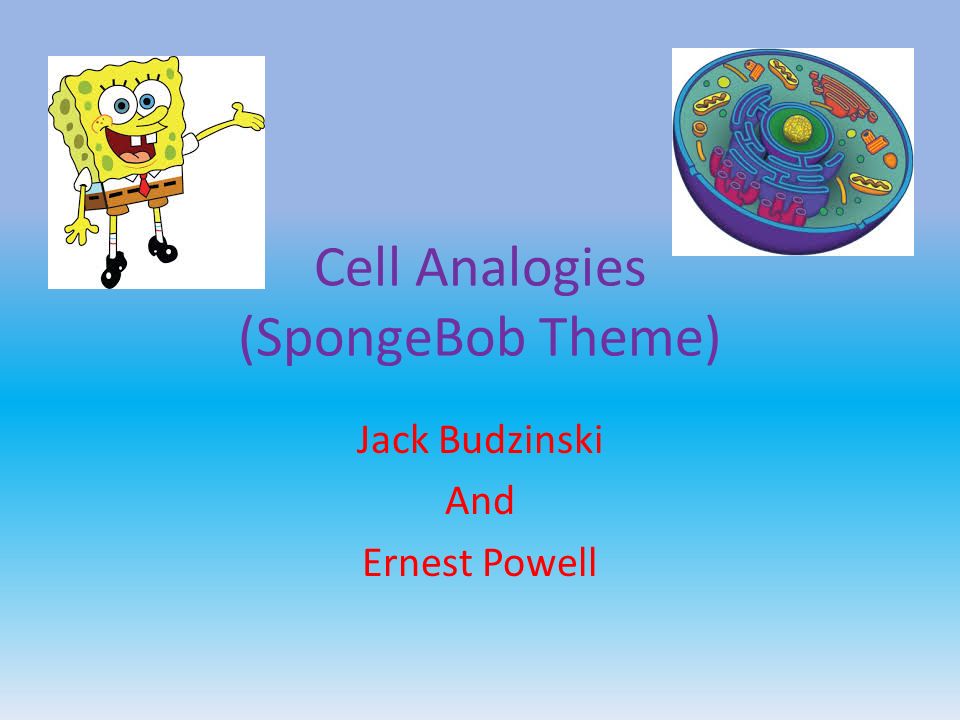 Cell Analogies
(SpongeBob Theme)

Jack Budzinski
And
Ernest Powell